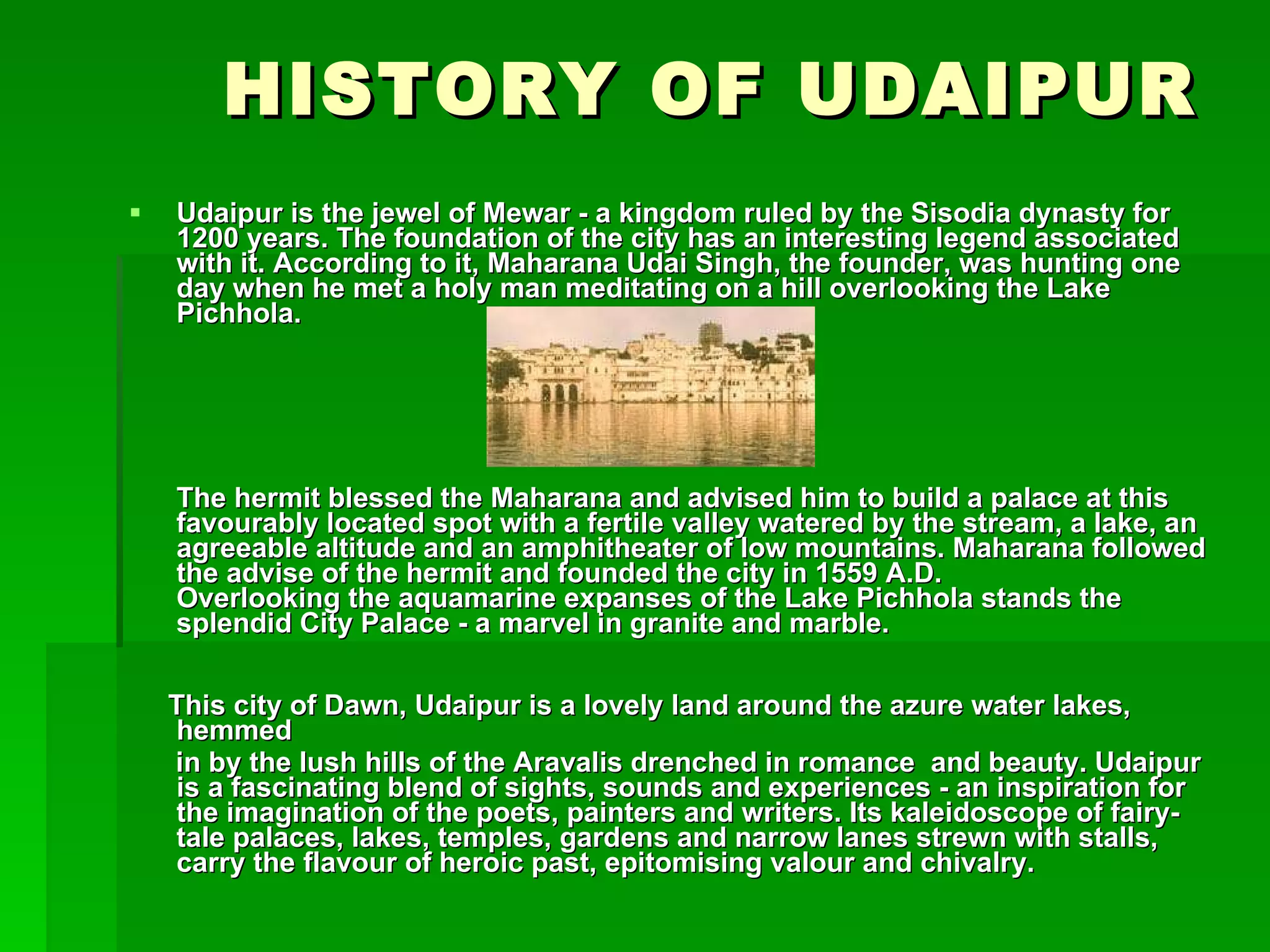 HISTORY OF UDAIPUR

Udaipur is the jewel of Mewar - a kingdom ruled by the Sisodia dynasty for 1200 years. The foundation of the city has an interesting legend associated with it. According to it, Maharana Udai Singh, the founder, was hunting one day when he met a holy man meditating on a hill overlooking the Lake Pichhola.

The hermit blessed the Maharana and advised him to build a palace at this favourably located spot with a fertile valley watered by the stream, a lake, an agreeable altitude and an amphitheater of low mountains. Maharana followed the advise of the hermit and founded the city in 1559 A.D.
Overlooking the aquamarine expanses of the Lake Pichhola stands the splendid City Palace - a marvel in granite and marble.

This city of Dawn, Udaipur is a lovely land around the azure water lakes, hemmed
in by the lush hills of the Aravalis drenched in romance and beauty. Udaipur is a fascinating blend of sights, sounds and experiences - an inspiration for the imagination of the poets, painters and writers. Its kaleidoscope of fairy-tale palaces, lakes, temples, gardens and narrow lanes strewn with stalls, carry the flavour of heroic past, epitomising valour and chivalry.